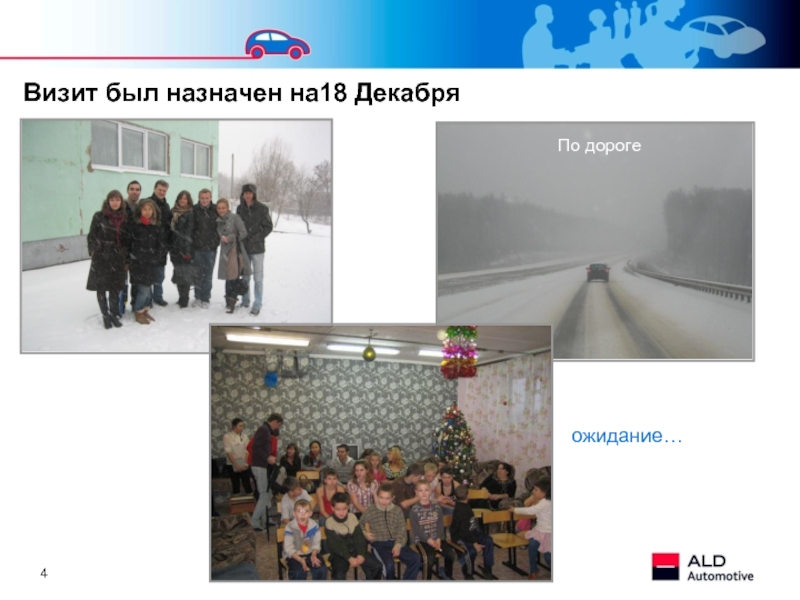 Визит был назначен на18 Декабря

По дороге

ожидание…

4

ALD
Automotive